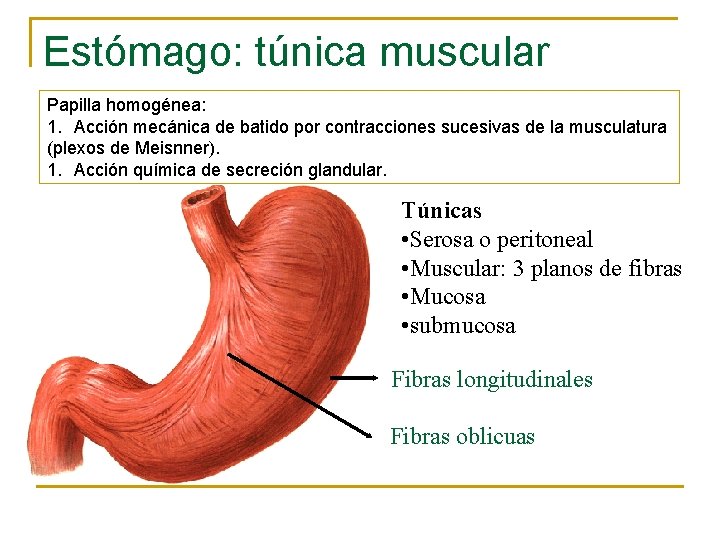 Estómago: túnica muscular

Papilla homogénea:
1. Acción mecánica de batido por contracciones sucesivas de la musculatura (plexos de Meisnner).
1. Acción química de secreción glandular.

Túnicas
•Serosa o peritoneal
•Muscular: 3 planos de fibras
•Mucosa
•submucosa

Fibras longitudinales

Fibras oblicuas